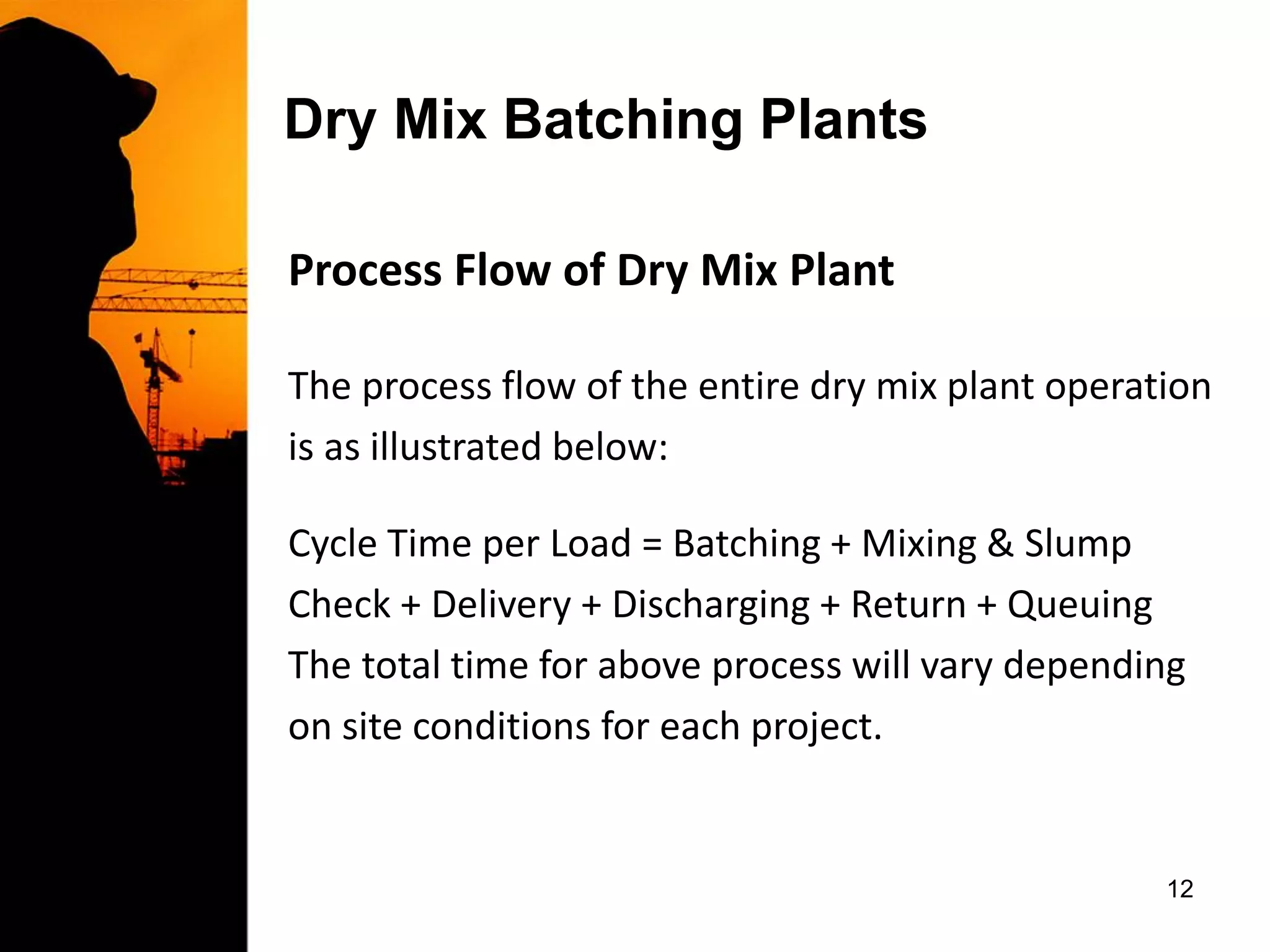 Dry Mix Batching Plants

Process Flow of Dry Mix Plant

The process flow of the entire dry mix plant operation is as illustrated below:

Cycle Time per Load = Batching + Mixing & Slump Check + Delivery + Discharging + Return + Queuing
The total time for above process will vary depending on site conditions for each project.

12